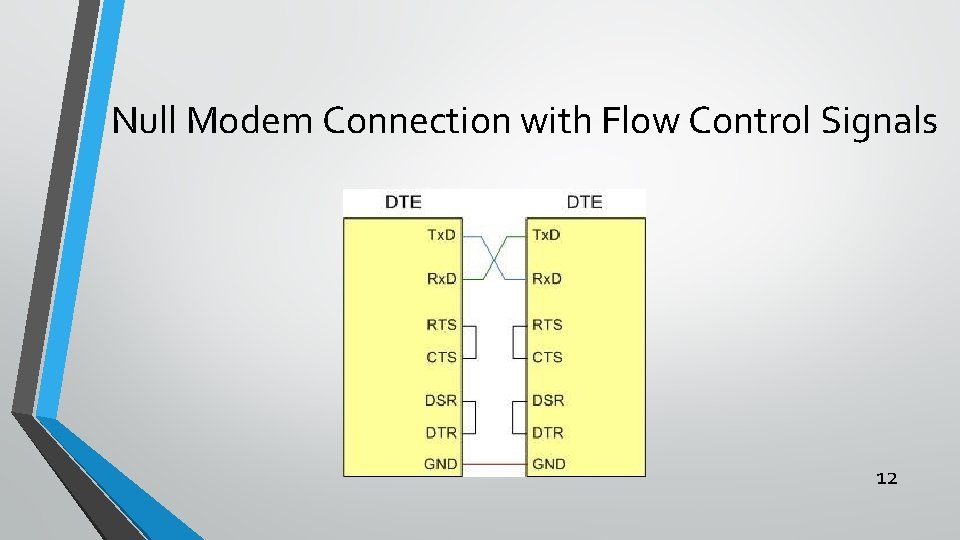 Null Modem Connection with Flow Control Signals

DTE

TxD
RxD
RTS
CTS
DSR
DTR
GND

DTE

TxD
RxD
RTS
CTS
DSR
DTR
GND

12